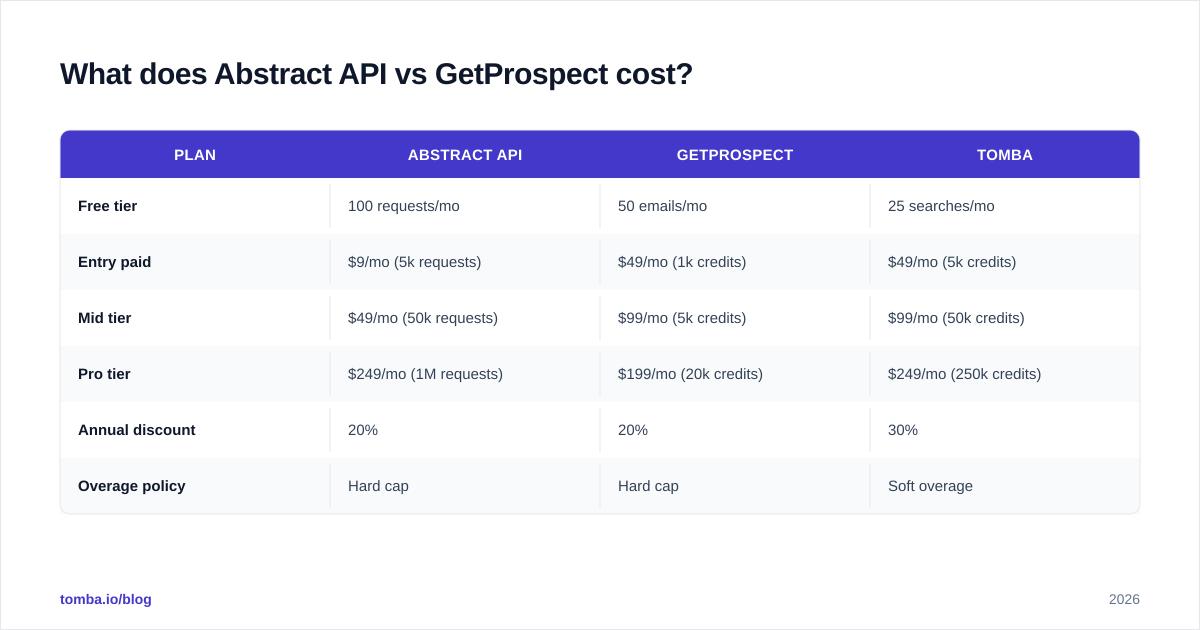 What does Abstract API vs GetProspect cost?

| PLAN | ABSTRACT API | GETPROSPECT | TOMBA |
|---|---|---|---|
| Free tier | 100 requests/mo | 50 emails/mo | 25 searches/mo |
| Entry paid | \$9/mo (5k requests) | \$49/mo (1k credits) | \$49/mo (5k credits) |
| Mid tier | \$49/mo (50k requests) | \$99/mo (5k credits) | \$99/mo (50k credits) |
| Pro tier | \$249/mo (1M requests) | \$199/mo (20k credits) | \$249/mo (250k credits) |
| Annual discount | 20% | 20% | 30% |
| Overage policy | Hard cap | Hard cap | Soft overage |

tomba.io/blog

2026